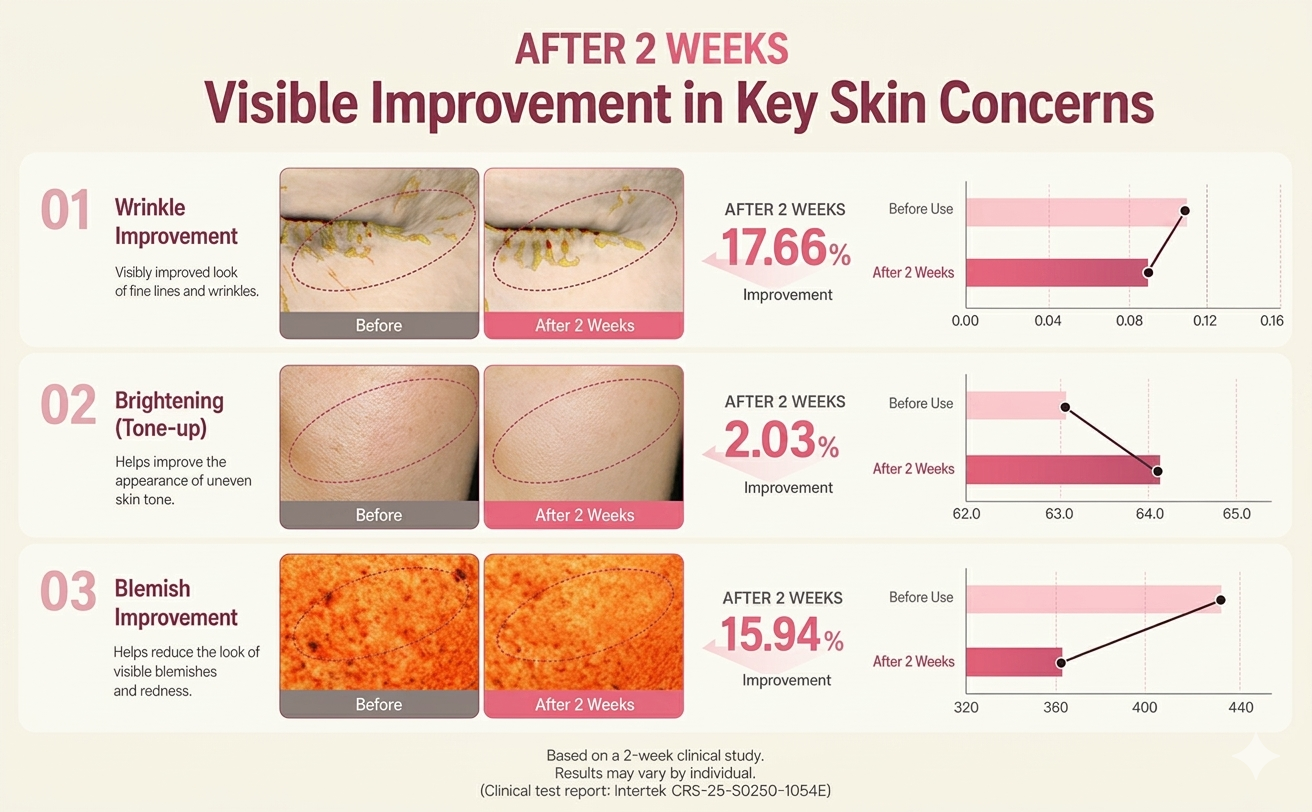 AFTER 2 WEEKS
Visible Improvement in Key Skin Concerns

01 Wrinkle Improvement
Visibly improved look of fine lines and wrinkles.

Before
After 2 Weeks

AFTER 2 WEEKS
17.66%
Improvement

Before Use
After 2 Weeks
0.00 0.04 0.08 0.12 0.16

02 Brightening (Tone-up)
Helps improve the appearance of uneven skin tone.

Before
After 2 Weeks

AFTER 2 WEEKS
2.03%
Improvement

Before Use
After 2 Weeks
62.0 63.0 64.0 65.0

03 Blemish Improvement
Helps reduce the look of visible blemishes and redness.

Before
After 2 Weeks

AFTER 2 WEEKS
15.94%
Improvement

Before Use
After 2 Weeks
320 360 400 440

Based on a 2-week clinical study.
Results may vary by individual.
(Clinical test report: Intertek CRS-25-S0250-1054E)